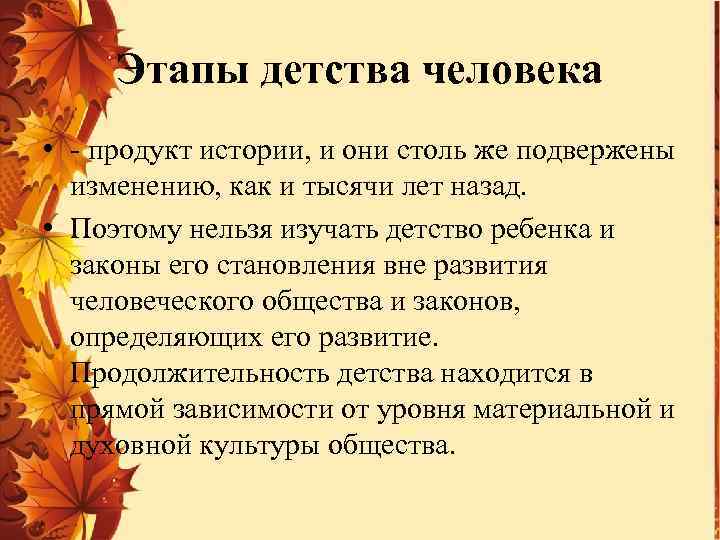 Этапы детства человека

• - продукт истории, и они столь же подвержены изменению, как и тысячи лет назад.

• Поэтому нельзя изучать детство ребенка и законы его становления вне развития человеческого общества и законов, определяющих его развитие. Продолжительность детства находится в прямой зависимости от уровня материальной и духовной культуры общества.